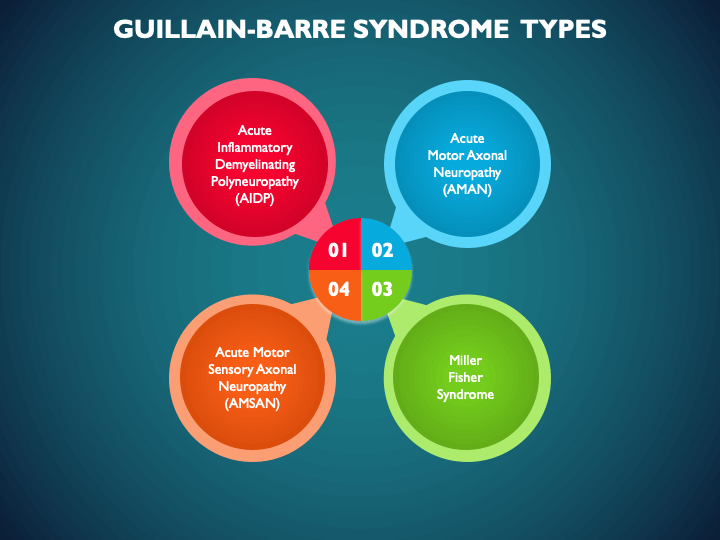 GUILLAIN-BARRE SYNDROME TYPES

Acute Inflammatory Demyelinating Polyneuropathy (AIDP)

Acute Motor Axonal Neuropathy (AMAN)

01

02

04

03

Acute Motor Sensory Axonal Neuropathy (AMSAN)

Miller Fisher Syndrome